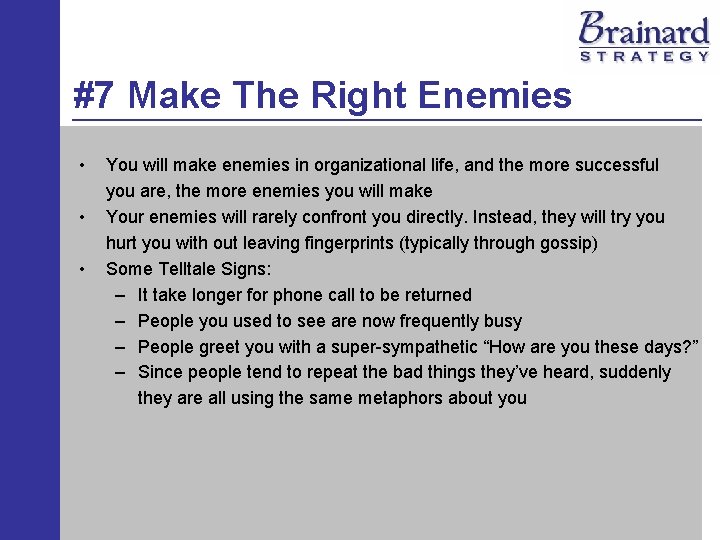 Brainard
STRATEGY

#7 Make The Right Enemies

• You will make enemies in organizational life, and the more successful you are, the more enemies you will make
• Your enemies will rarely confront you directly. Instead, they will try you hurt you with out leaving fingerprints (typically through gossip)
• Some Telltale Signs:
– It take longer for phone call to be returned
– People you used to see are now frequently busy
– People greet you with a super-sympathetic “How are you these days?”
– Since people tend to repeat the bad things they’ve heard, suddenly they are all using the same metaphors about you